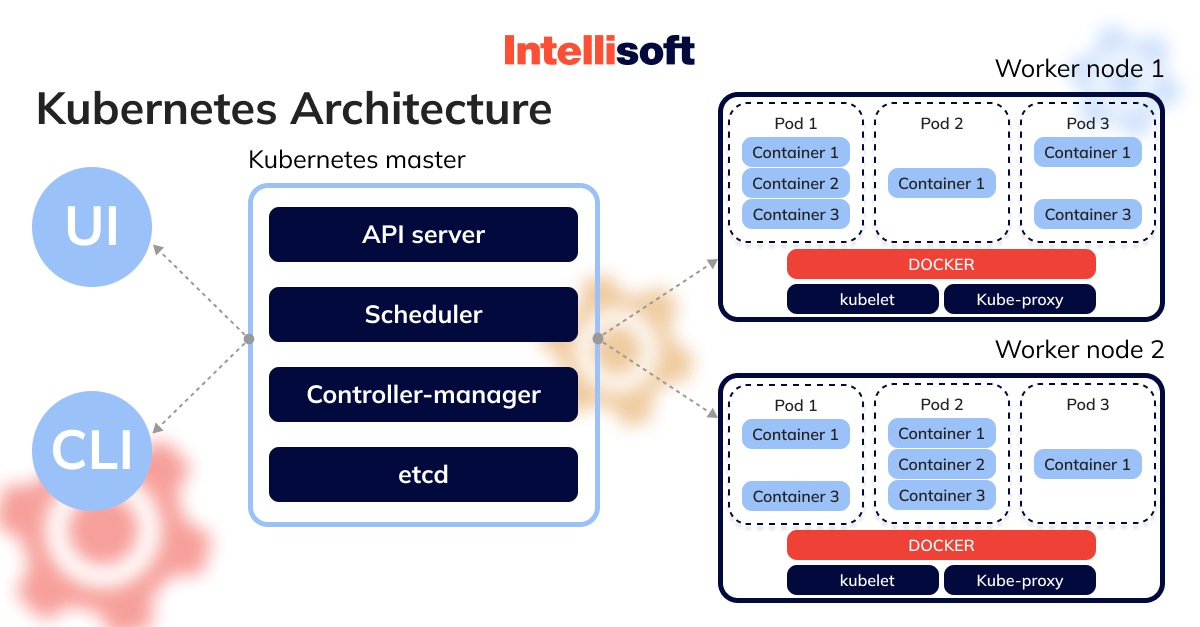 Intellisoft

Kubernetes Architecture

UI

CLI

Kubernetes master

API server

Scheduler

Controller-manager

etcd

Worker node 1

Pod 1
Container 1
Container 2
Container 3

Pod 2
Container 1

Pod 3
Container 1
Container 3

DOCKER

kubelet

Kube-proxy

Worker node 2

Pod 1
Container 1
Container 3

Pod 2
Container 1
Container 2
Container 3

Pod 3
Container 1

DOCKER

kubelet

Kube-proxy